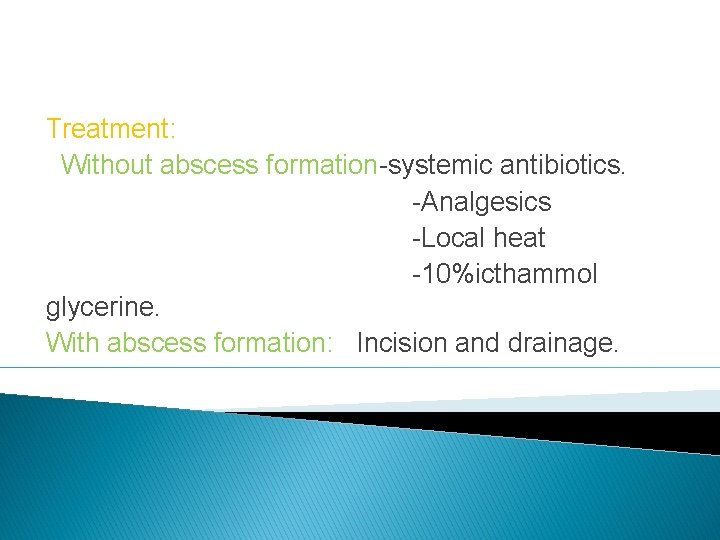 Treatment:

Without abscess formation-systemic antibiotics.
-Analgesics
-Local heat
-10%icthammol glycerine.

With abscess formation: Incision and drainage.